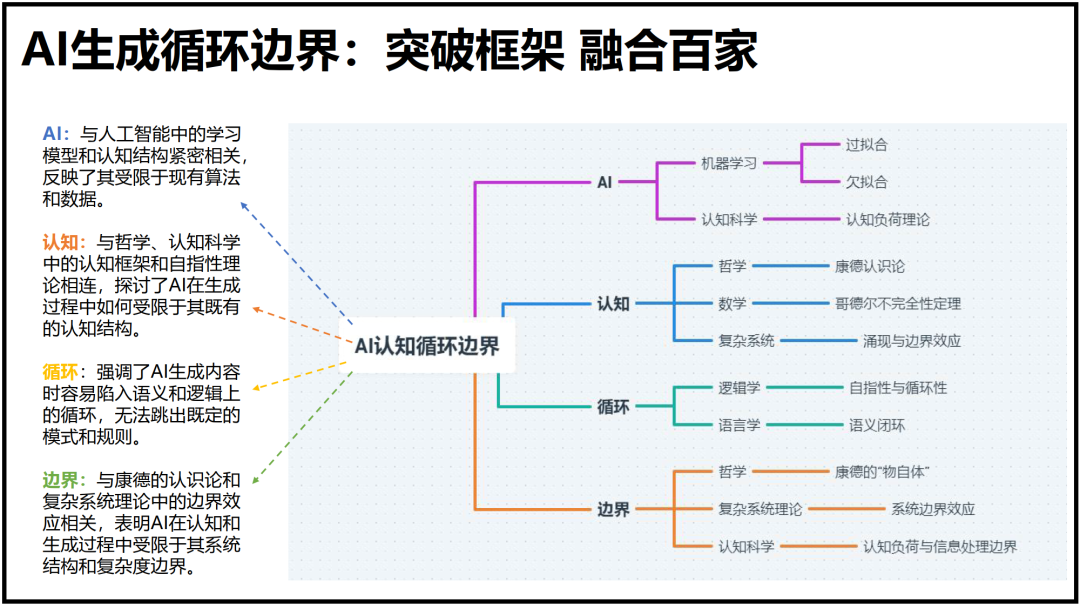 AI生成循环边界：突破框架 融合百家

AI：与人工智能中的学习模型和认知结构紧密相关，反映了其受限于现有算法和数据。

认知：与哲学、认知科学中的认知框架和自指性理论相连，探讨了AI在生成过程中如何受限于其既有的认知结构。

循环：强调了AI生成内容时容易陷入语义和逻辑上的循环，无法跳出既定的模式和规则。

边界：与康德的认识论和复杂系统理论中的边界效应相关，表明AI在认知和生成过程中受限于其系统结构和复杂度边界。

AI认知循环边界

AI
机器学习
过拟合
欠拟合
认知科学
认知负荷理论

认知
哲学
康德认识论
数学
哥德尔不完全性定理
复杂系统
涌现与边界效应

循环
逻辑学
自指性与循环性
语言学
语义闭环

边界
哲学
康德的“物自体”
复杂系统理论
系统边界效应
认知科学
认知负荷与信息处理边界